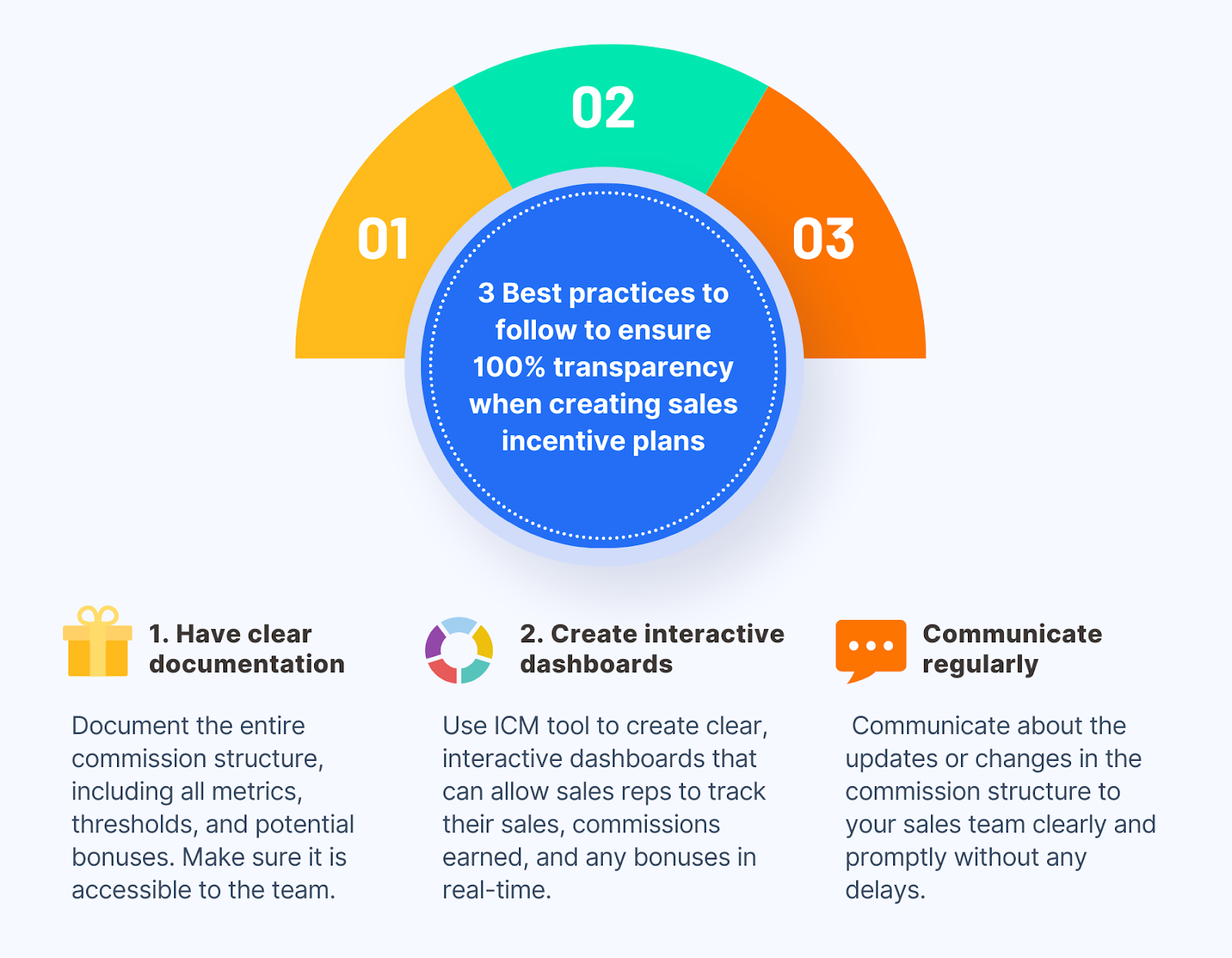 01

02

03

3 Best practices to follow to ensure 100% transparency when creating sales incentive plans

1. Have clear documentation

Document the entire commission structure, including all metrics, thresholds, and potential bonuses. Make sure it is accessible to the team.

2. Create interactive dashboards

Use ICM tool to create clear, interactive dashboards that can allow sales reps to track their sales, commissions earned, and any bonuses in real-time.

Communicate regularly

Communicate about the updates or changes in the commission structure to your sales team clearly and promptly without any delays.